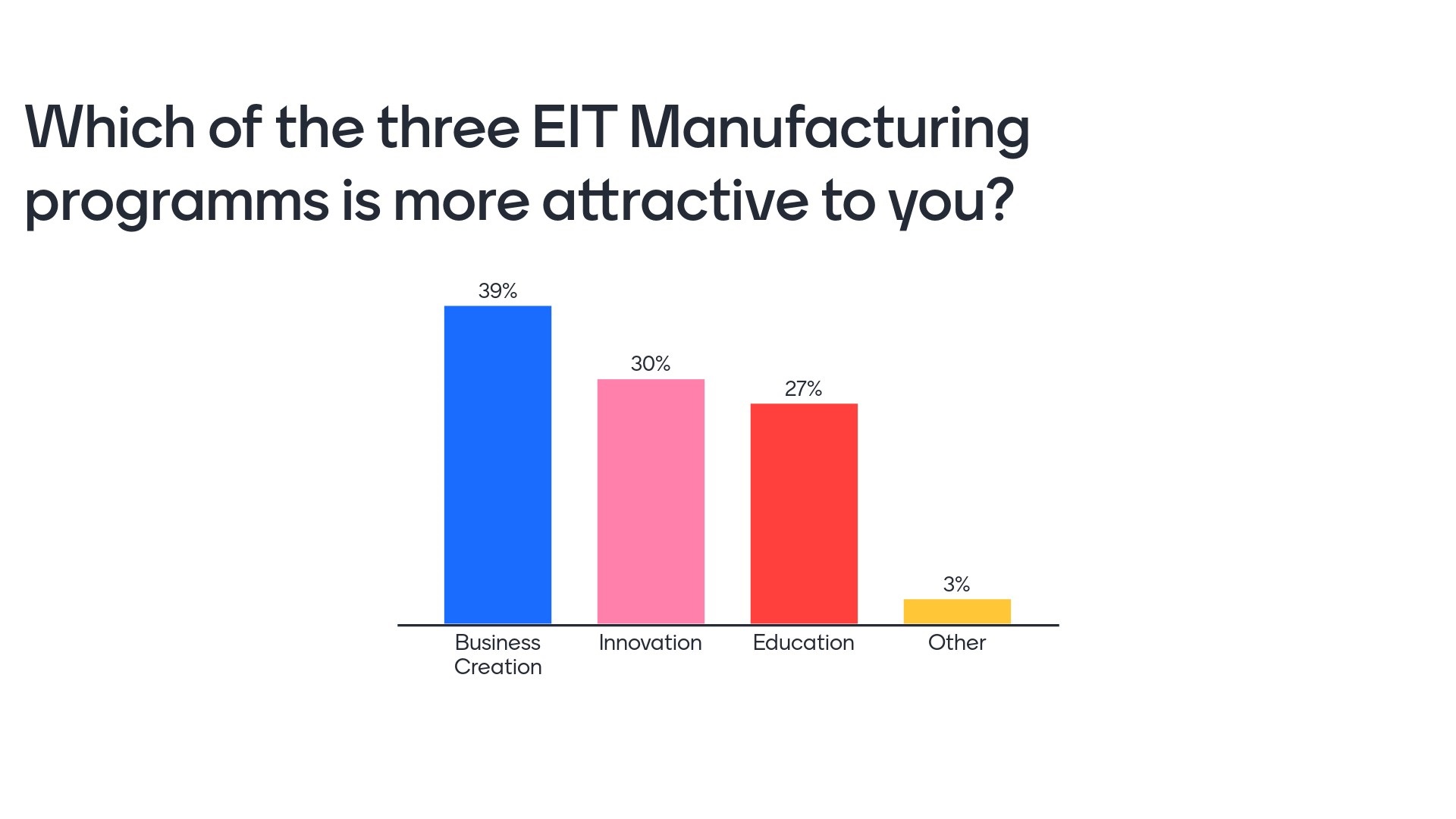 Which of the three EIT Manufacturing programms is more attractive to you?

39%
30%
27%
3%

Business Creation
Innovation
Education
Other